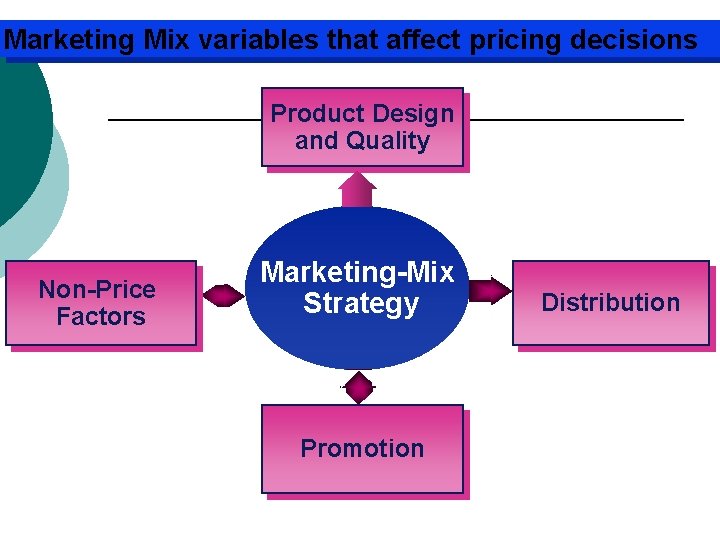 Marketing Mix variables that affect pricing decisions

Product Design and Quality

Non-Price Factors

Marketing-Mix Strategy

Distribution

Promotion